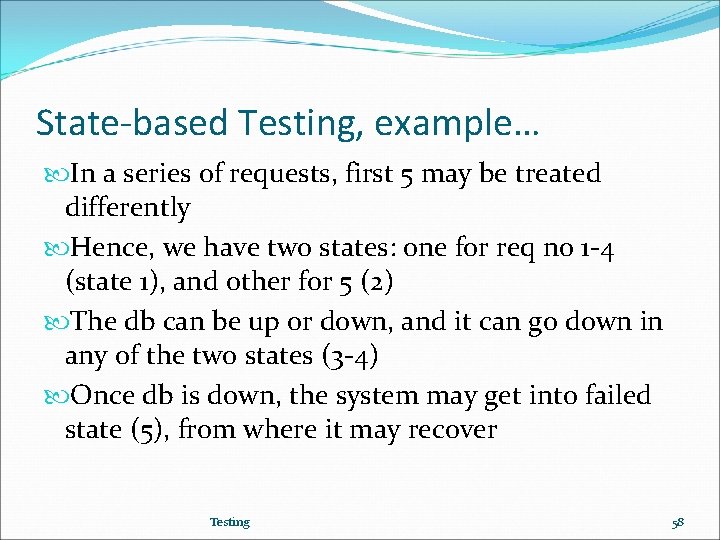 State-based Testing, example…

In a series of requests, first 5 may be treated differently

Hence, we have two states: one for req no 1-4 (state 1), and other for 5 (2)

The db can be up or down, and it can go down in any of the two states (3-4)

Once db is down, the system may get into failed state (5), from where it may recover

Testing

58